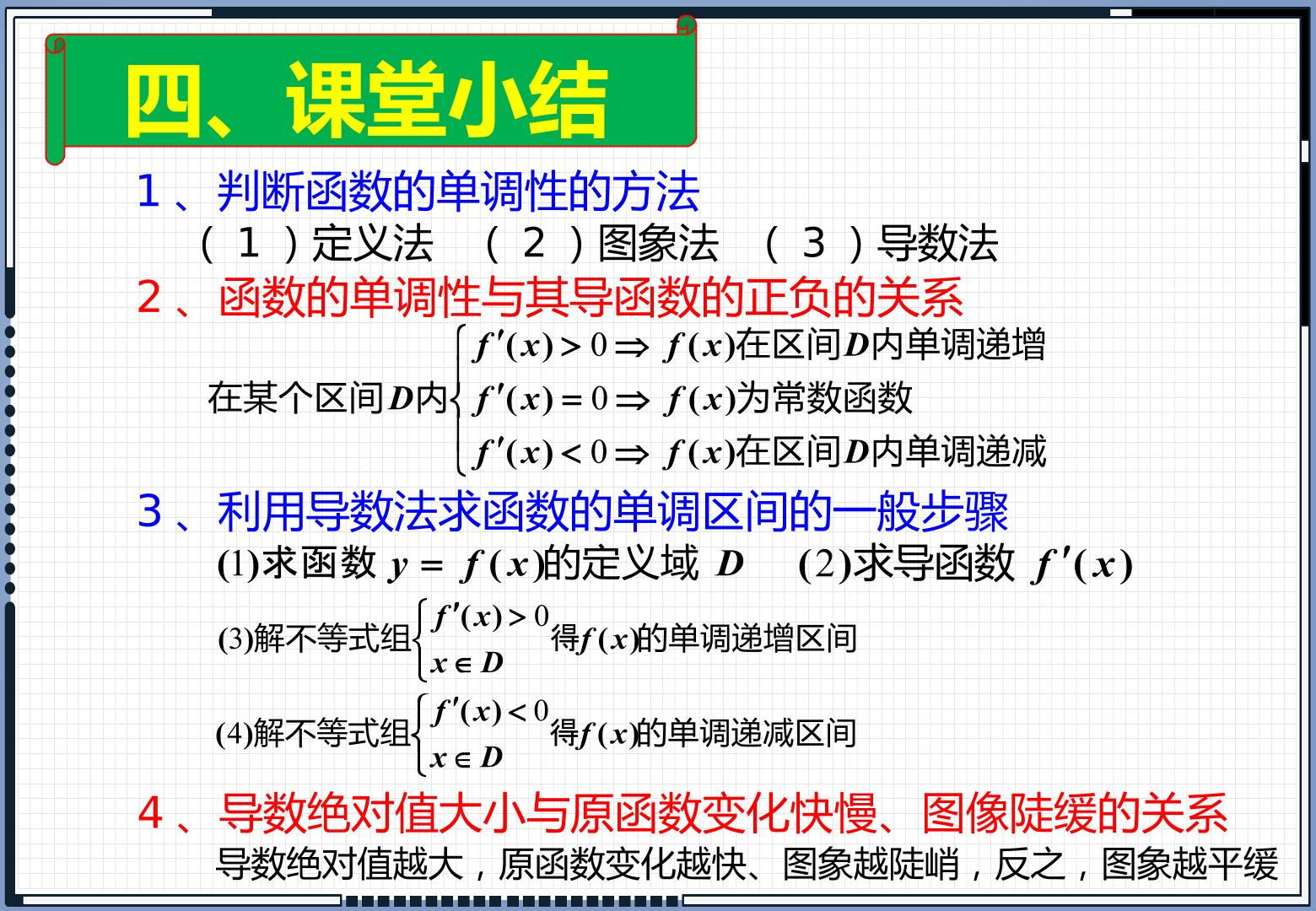 四、课堂小结

1、判断函数的单调性的方法

（1）定义法 （2）图象法 （3）导数法

2、函数的单调性与其导函数的正负的关系

在某个区间$D$内$\begin{cases} f'(x)>0 \Rightarrow f(x)\text{在区间}D\text{内单调递增} \\ f'(x)=0 \Rightarrow f(x)\text{为常数函数} \\ f'(x)<0 \Rightarrow f(x)\text{在区间}D\text{内单调递减} \end{cases}$

3、利用导数法求函数的单调区间的一般步骤

(1)求函数 $y=f(x)$的定义域 $D$ (2)求导函数 $f'(x)$

(3)解不等式组$\begin{cases} f'(x)>0 \\ x\in D \end{cases}$得$f(x)$的单调递增区间

(4)解不等式组$\begin{cases} f'(x)<0 \\ x\in D \end{cases}$得$f(x)$的单调递减区间

4、导数绝对值大小与原函数变化快慢、图像陡缓的关系

导数绝对值越大，原函数变化越快、图象越陡峭，反之，图象越平缓